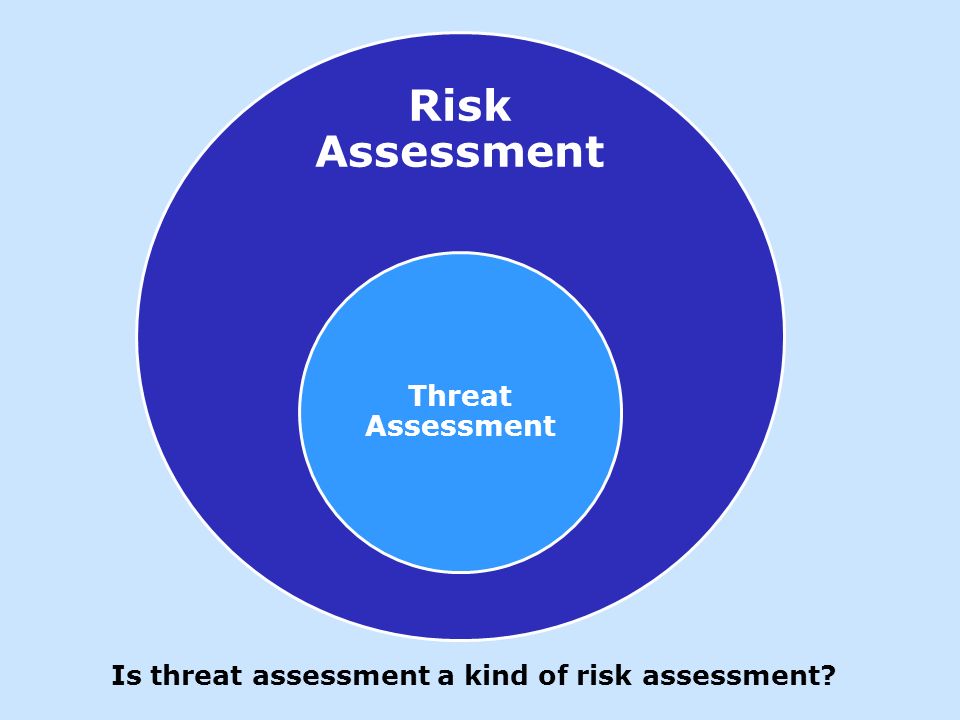 Risk Assessment

Threat Assessment

Is threat assessment a kind of risk assessment?